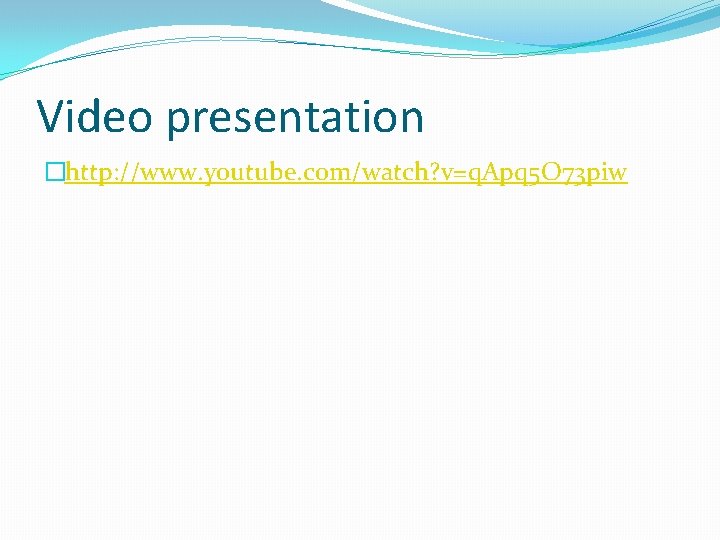 Video presentation

http://www.youtube.com/watch?v=qApq5O73piw